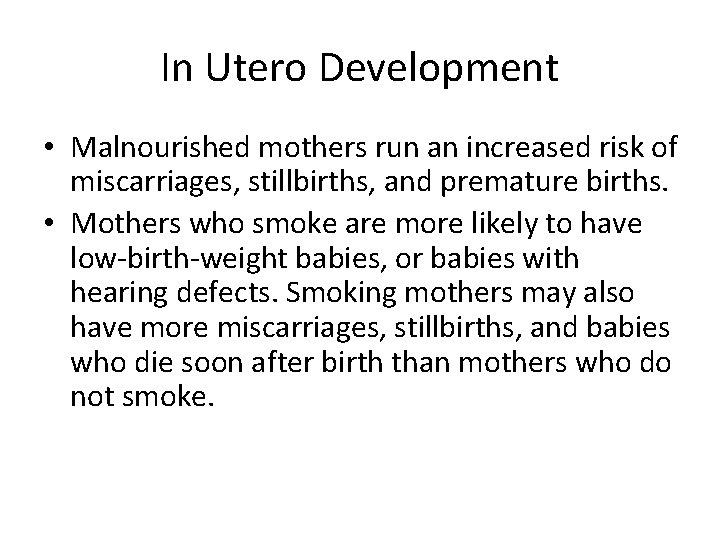 In Utero Development

• Malnourished mothers run an increased risk of miscarriages, stillbirths, and premature births.
• Mothers who smoke are more likely to have low-birth-weight babies, or babies with hearing defects. Smoking mothers may also have more miscarriages, stillbirths, and babies who die soon after birth than mothers who do not smoke.